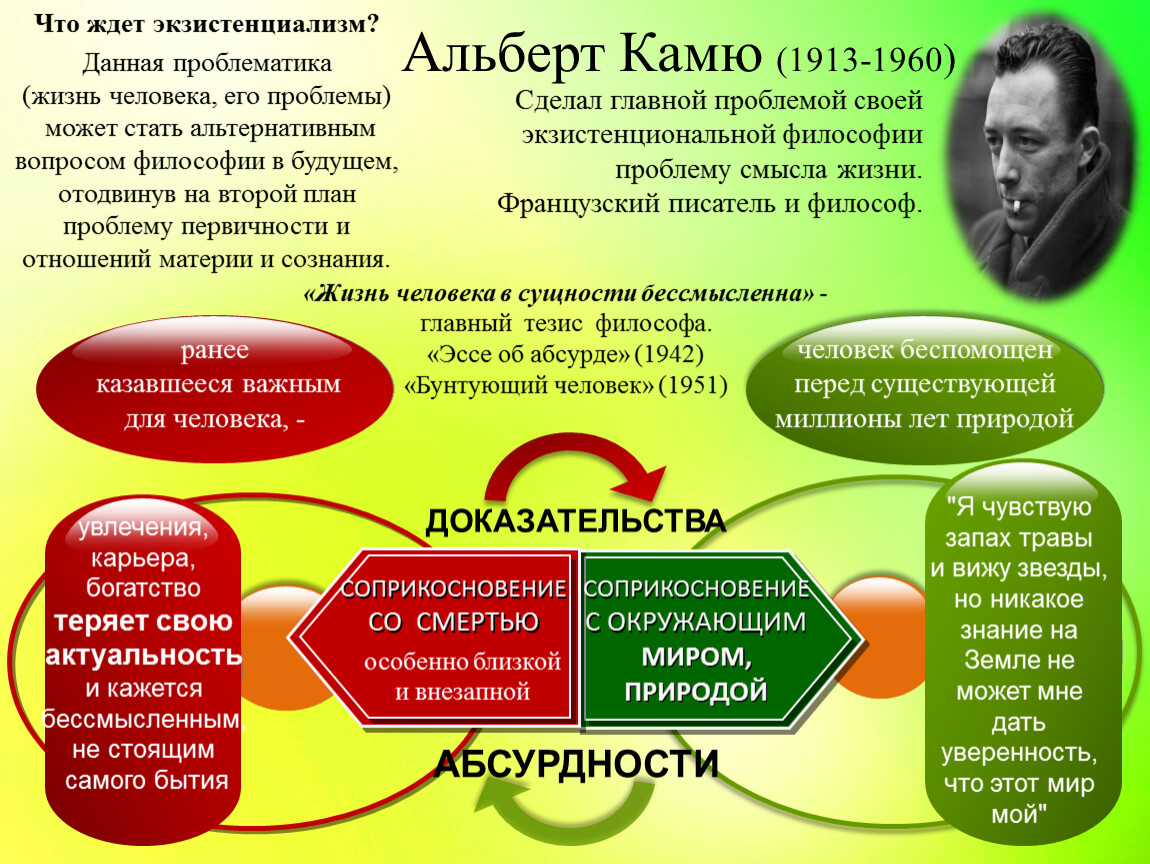 Что ждет экзистенциализм?

Данная проблематика (жизнь человека, его проблемы) может стать альтернативным вопросом философии в будущем, отодвинув на второй план проблему первичности и отношений материи и сознания.

Альберт Камю (1913-1960)

Сделал главной проблемой своей экзистенциональной философии проблему смысла жизни. Французский писатель и философ.

«Жизнь человека в сущности бессмысленна» - главный тезис философа. «Эссе об абсурде» (1942) «Бунтующий человек» (1951)

ранее казавшееся важным для человека, -

человек беспомощен перед существующей миллионы лет природой

ДОКАЗАТЕЛЬСТВА

увлечения, карьера, богатство теряет свою актуальность и кажется бессмысленным, не стоящим самого бытия

СОПРИКОСНОВЕНИЕ СО СМЕРТЬЮ особенно близкой и внезапной

СОПРИКОСНОВЕНИЕ С ОКРУЖАЮЩИМ МИРОМ, ПРИРОДОЙ

"Я чувствую запах травы и вижу звезды, но никакое знание на Земле не может мне дать уверенность, что этот мир мой"

АБСУРДНОСТИ